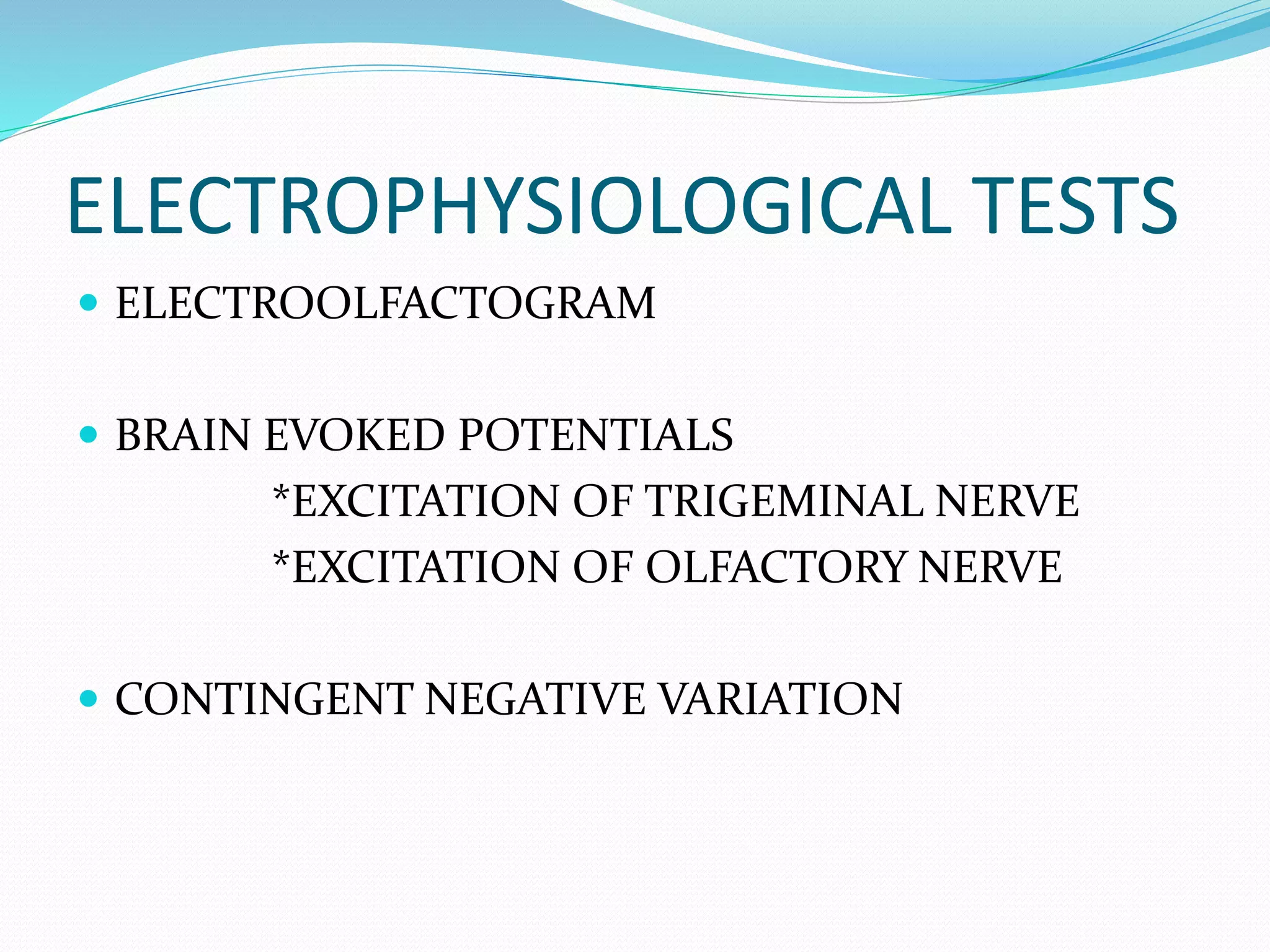 ELECTROPHYSIOLOGICAL TESTS

- ELECTROOLFACTOGRAM

- BRAIN EVOKED POTENTIALS
  *EXCITATION OF TRIGEMINAL NERVE
  *EXCITATION OF OLFACTORY NERVE

- CONTINGENT NEGATIVE VARIATION